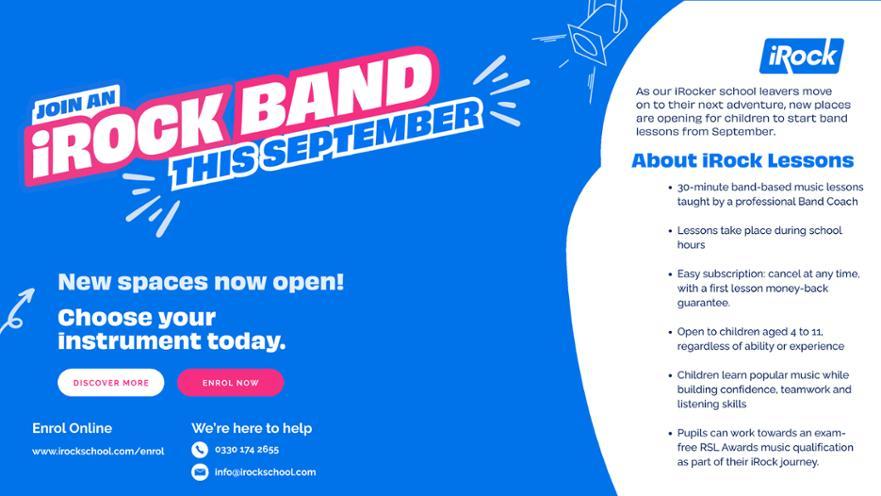 JOIN AN
iROCK BAND
THIS SEPTEMBER

New spaces now open!

Choose your instrument today.

DISCOVER MORE

ENROL NOW

Enrol Online

www.irockschool.com/enrol

We're here to help

0330 174 2655

info@irockschool.com

iRock

As our iRocker school leavers move on to their next adventure, new places are opening for children to start band lessons from September.

About iRock Lessons

• 30-minute band-based music lessons taught by a professional Band Coach

• Lessons take place during school hours

• Easy subscription: cancel at any time, with a first lesson money-back guarantee.

• Open to children aged 4 to 11, regardless of ability or experience

• Children learn popular music while building confidence, teamwork and listening skills

• Pupils can work towards an exam-free RSL Awards music qualification as part of their iRock journey.